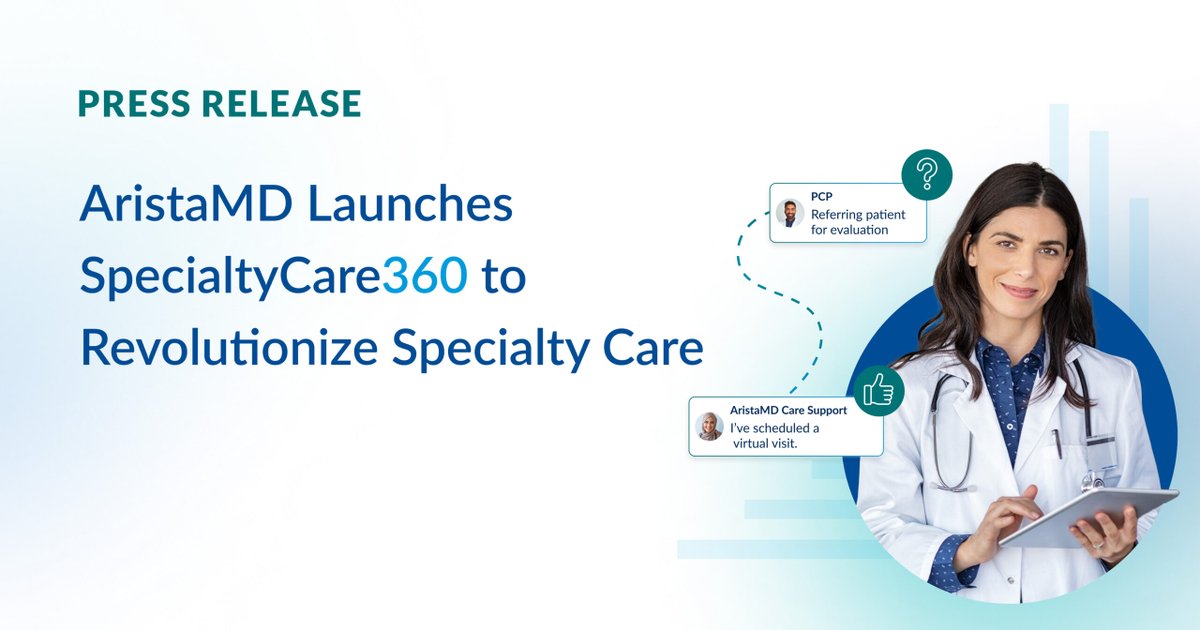 PRESS RELEASE

AristaMD Launches SpecialtyCare360 to Revolutionize Specialty Care

PCP
Referring patient for evaluation

AristaMD Care Support
I've scheduled a virtual visit.